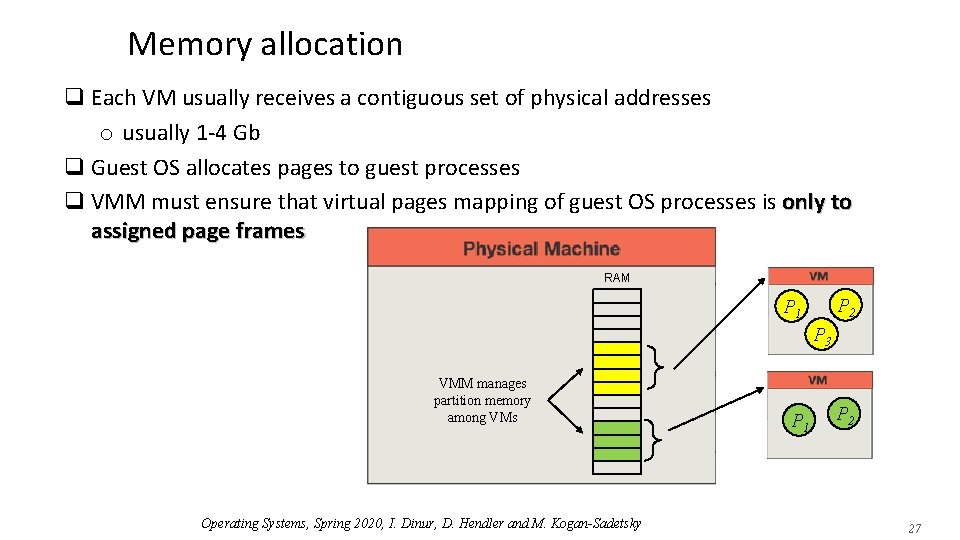 Memory allocation

❑ Each VM usually receives a contiguous set of physical addresses
o usually 1-4 Gb
❑ Guest OS allocates pages to guest processes
❑ VMM must ensure that virtual pages mapping of guest OS processes is **only to assigned page frames**

Physical Machine

RAM

VMM manages partition memory among VMs

VM

$P_1$ $P_2$ $P_3$

VM

$P_1$ $P_2$

Operating Systems, Spring 2020, I. Dinur, D. Hendler and M. Kogan-Sadetsky

27